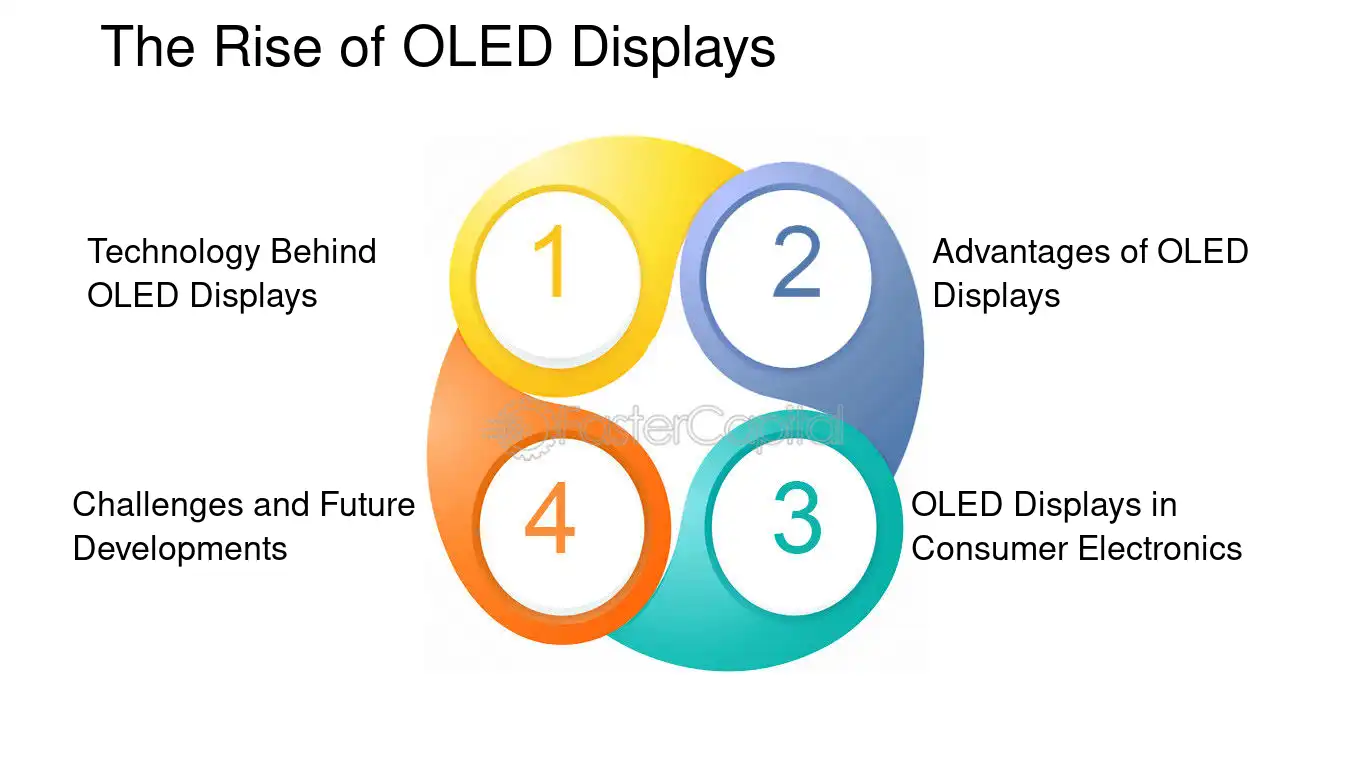 The Rise of OLED Displays

Technology Behind OLED Displays

1

2

Advantages of OLED Displays

Challenges and Future Developments

4

3

OLED Displays in Consumer Electronics

FasterCapital